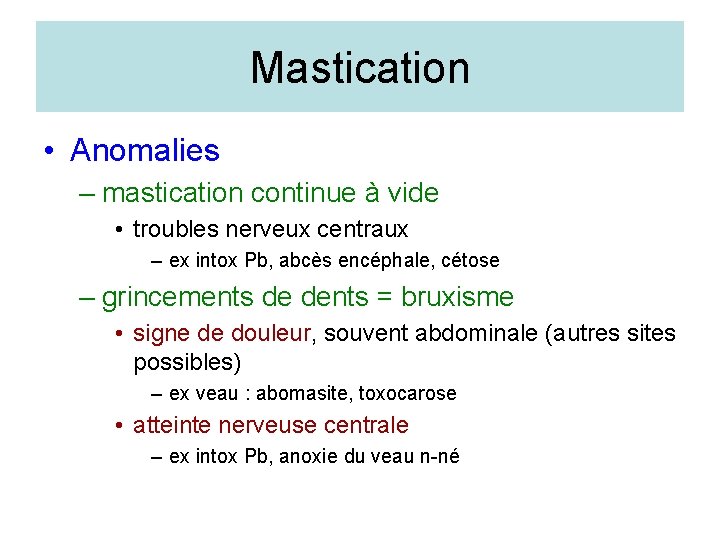 Mastication

• Anomalies
– mastication continue à vide
• troubles nerveux centraux
– ex intox Pb, abcès encéphale, cétose
– grincements de dents = bruxisme
• signe de douleur, souvent abdominale (autres sites possibles)
– ex veau : abomasite, toxocarose
• atteinte nerveuse centrale
– ex intox Pb, anoxie du veau n-né